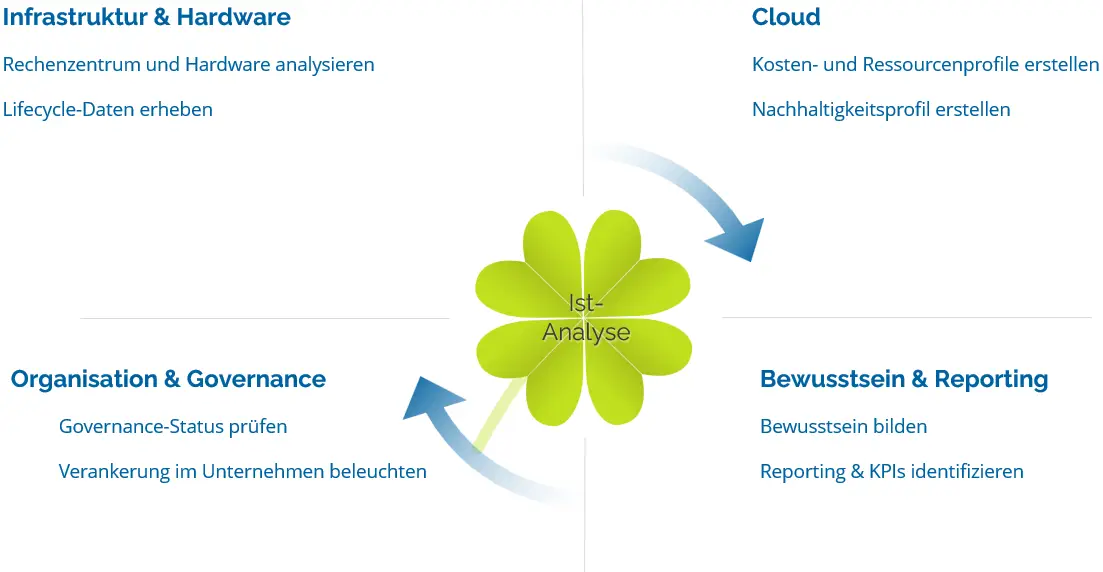 Infrastruktur & Hardware

Rechenzentrum und Hardware analysieren

Lifecycle-Daten erheben

Cloud

Kosten- und Ressourcenprofile erstellen

Nachhaltigkeitsprofil erstellen

Ist-Analyse

Organisation & Governance

Governance-Status prüfen

Verankerung im Unternehmen beleuchten

Bewusstsein & Reporting

Bewusstsein bilden

Reporting & KPIs identifizieren